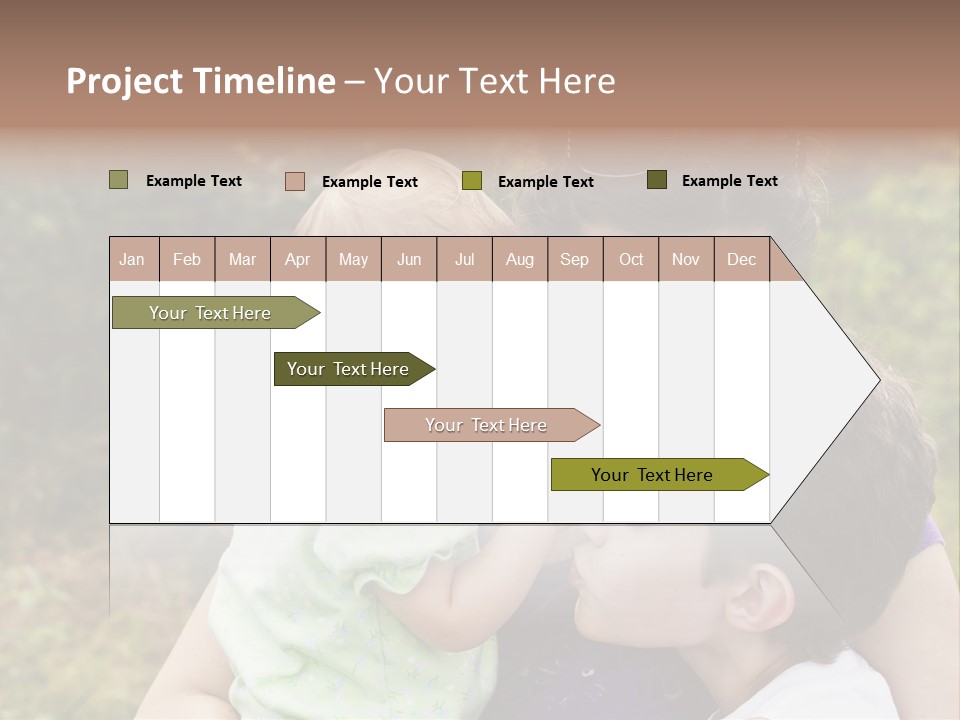 Project Timeline – Your Text Here

Example Text
Example Text
Example Text
Example Text

| Jan | Feb | Mar | Apr | May | Jun | Jul | Aug | Sep | Oct | Nov | Dec |
|---|---|---|---|---|---|---|---|---|---|---|---|

Your Text Here
Your Text Here
Your Text Here
Your Text Here